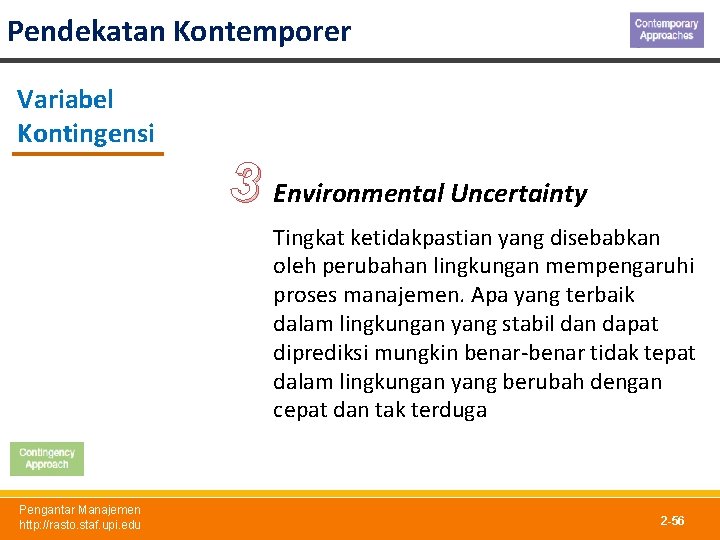 Pendekatan Kontemporer

Contemporary Approaches

Variabel Kontingensi

3 Environmental Uncertainty

Tingkat ketidakpastian yang disebabkan oleh perubahan lingkungan mempengaruhi proses manajemen. Apa yang terbaik dalam lingkungan yang stabil dan dapat diprediksi mungkin benar-benar tidak tepat dalam lingkungan yang berubah dengan cepat dan tak terduga

Contingency Approach

Pengantar Manajemen
http://rasto.staf.upi.edu

2-56